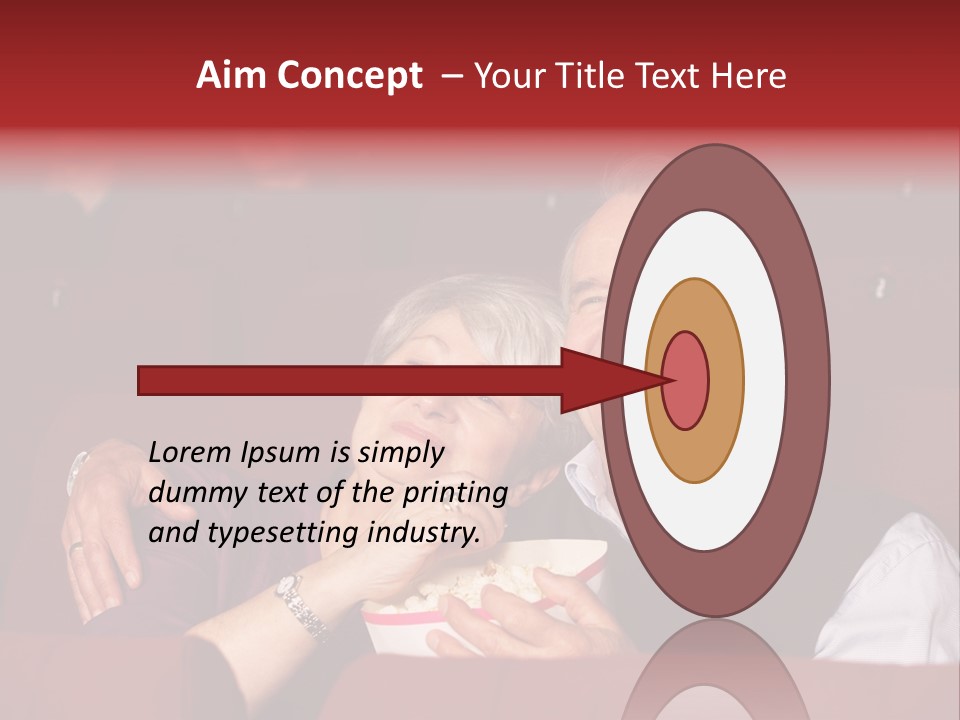 Aim Concept – Your Title Text Here

Lorem Ipsum is simply dummy text of the printing and typesetting industry.